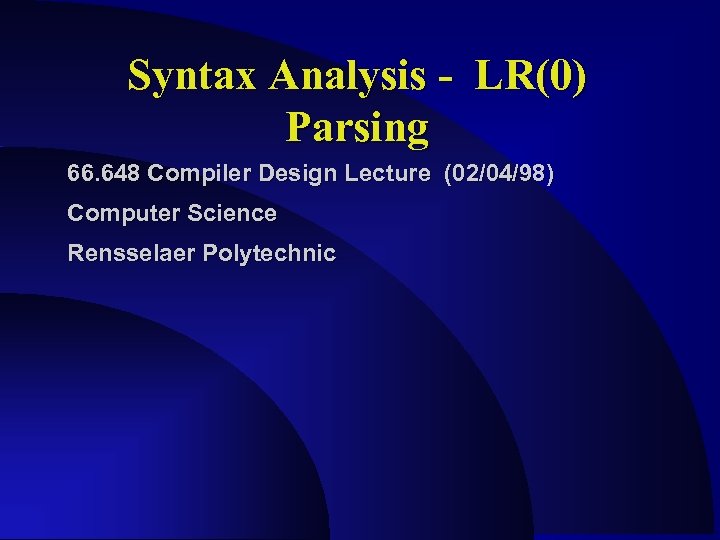 Syntax Analysis - LR(0) Parsing

66.648 Compiler Design Lecture (02/04/98)

Computer Science

Rensselaer Polytechnic